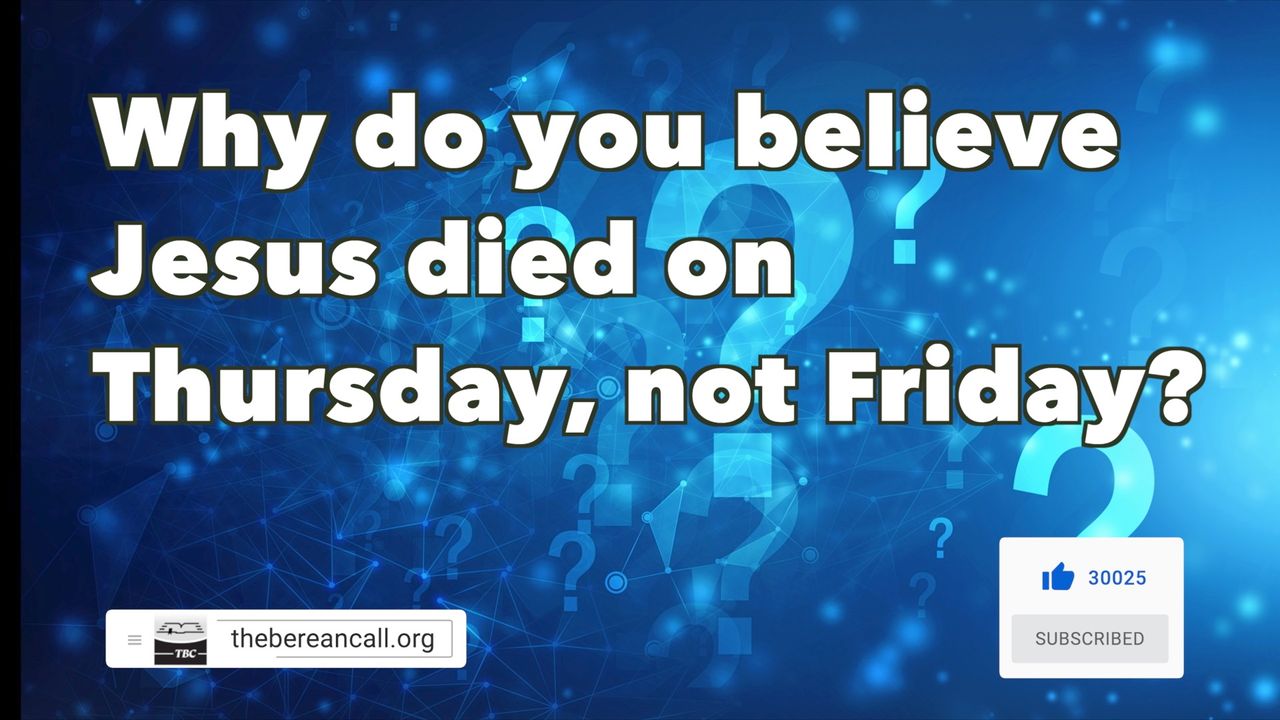 Why do you believe Jesus died on Thursday, not Friday?

TBC thebereancall.org

30025

SUBSCRIBED